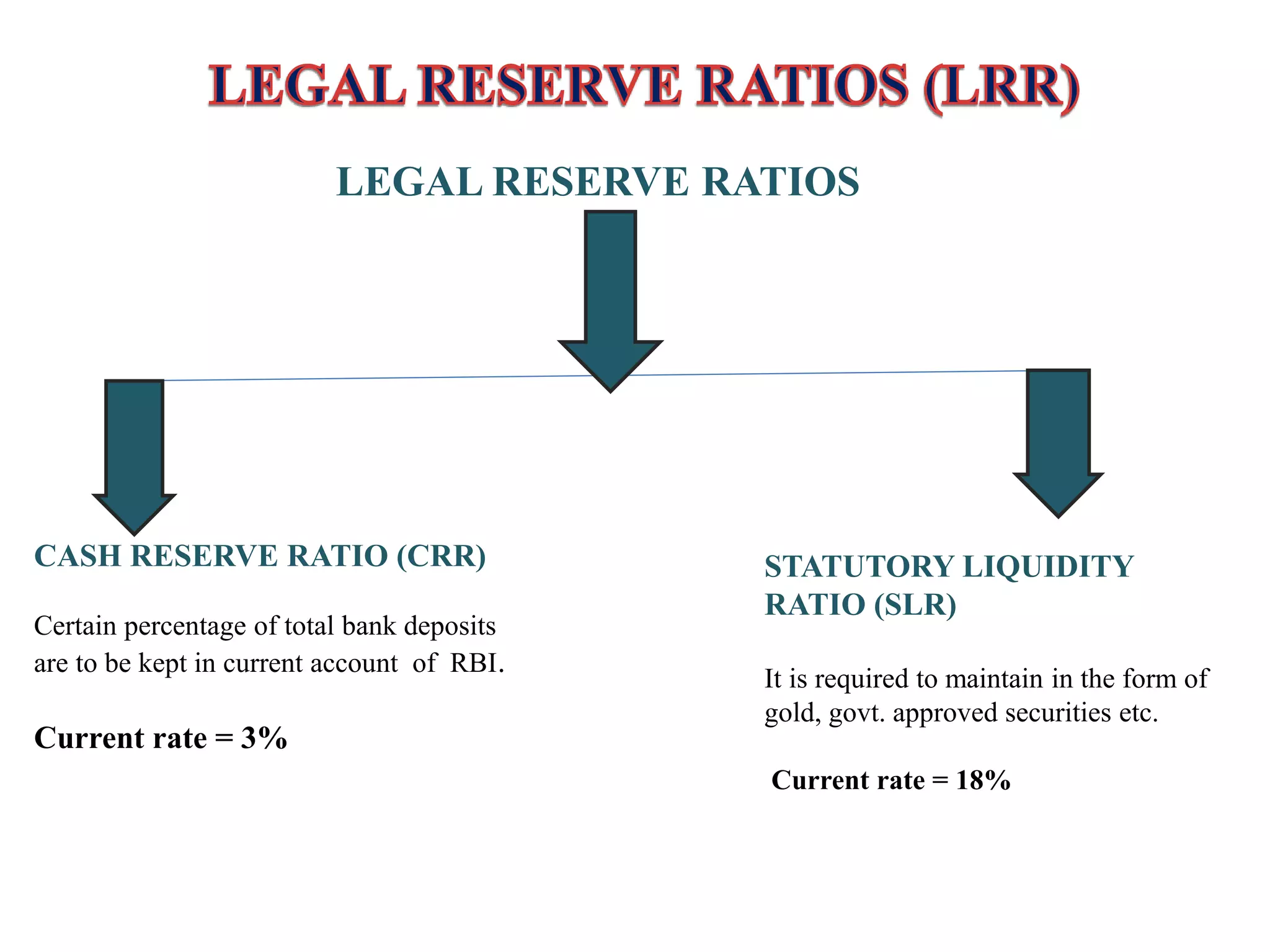 LEGAL RESERVE RATIOS (LRR)

LEGAL RESERVE RATIOS

CASH RESERVE RATIO (CRR)

Certain percentage of total bank deposits are to be kept in current account of RBI.

Current rate = 3%

STATUTORY LIQUIDITY RATIO (SLR)

It is required to maintain in the form of gold, govt. approved securities etc.

Current rate = 18%